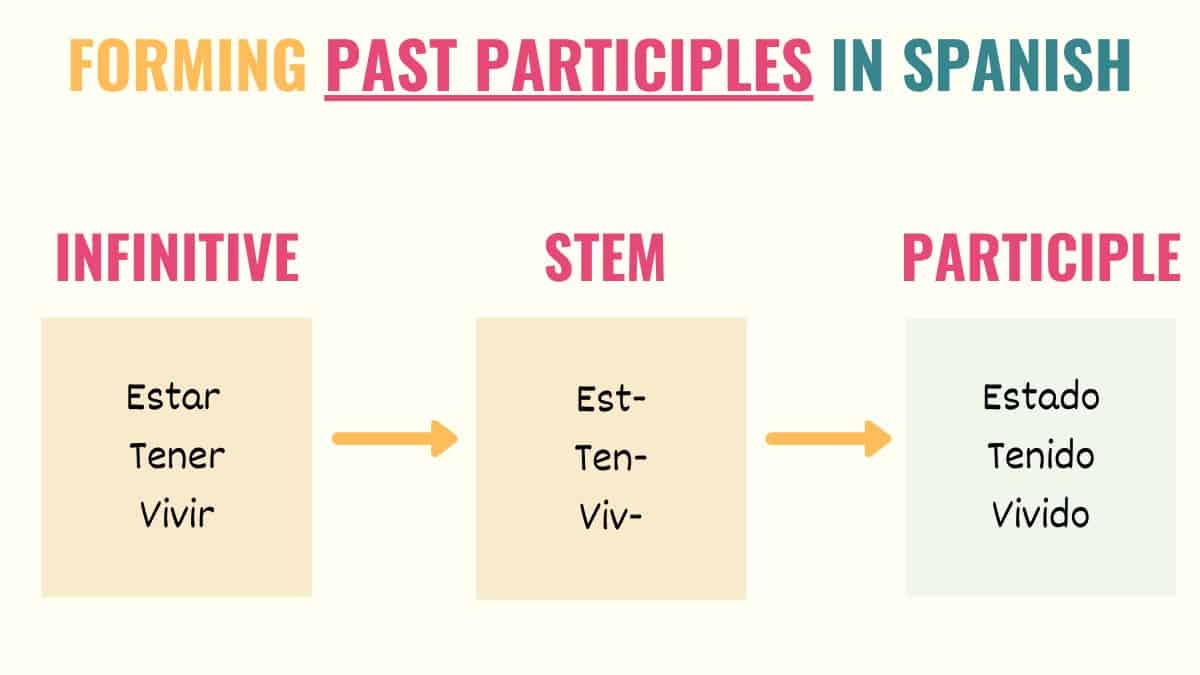 FORMING PAST PARTICIPLES IN SPANISH

INFINITIVE

Estar
Tener
Vivir

STEM

Est-
Ten-
Viv-

PARTICIPLE

Estado
Tenido
Vivido